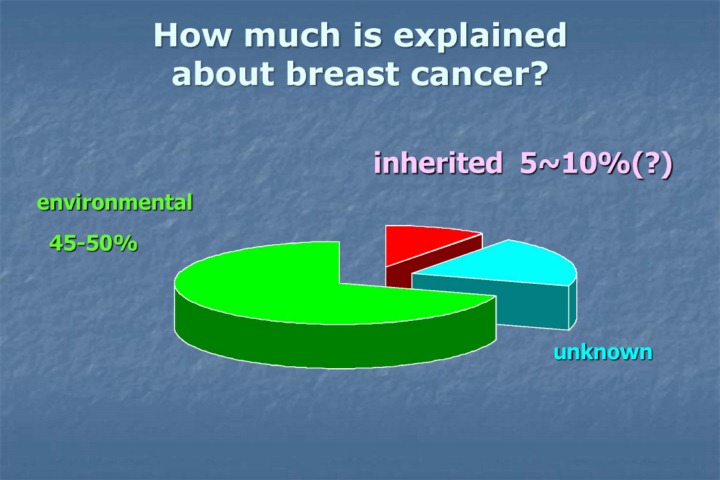 How much is explained about breast cancer?

inherited 5~10%(?)

environmental

45-50%

unknown